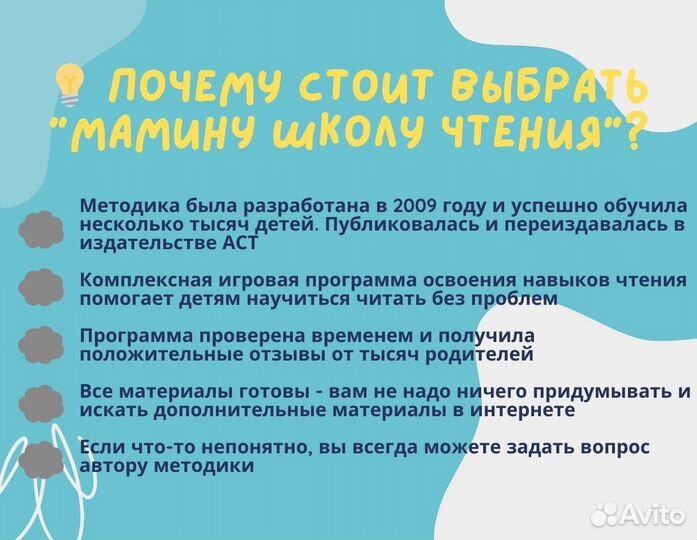 ПОЧЕМУ СТОИТ ВЫБРАТЬ "МАМИНУ ШКОЛУ ЧТЕНИЯ"?

Методика была разработана в 2009 году и успешно обучила несколько тысяч детей. Публиковалась и переиздавалась в издательстве АСТ

Комплексная игровая программа освоения навыков чтения помогает детям научиться читать без проблем

Программа проверена временем и получила положительные отзывы от тысяч родителей

Все материалы готовы - вам не надо ничего придумывать и искать дополнительные материалы в интернете

Если что-то непонятно, вы всегда можете задать вопрос автору методики

Avito